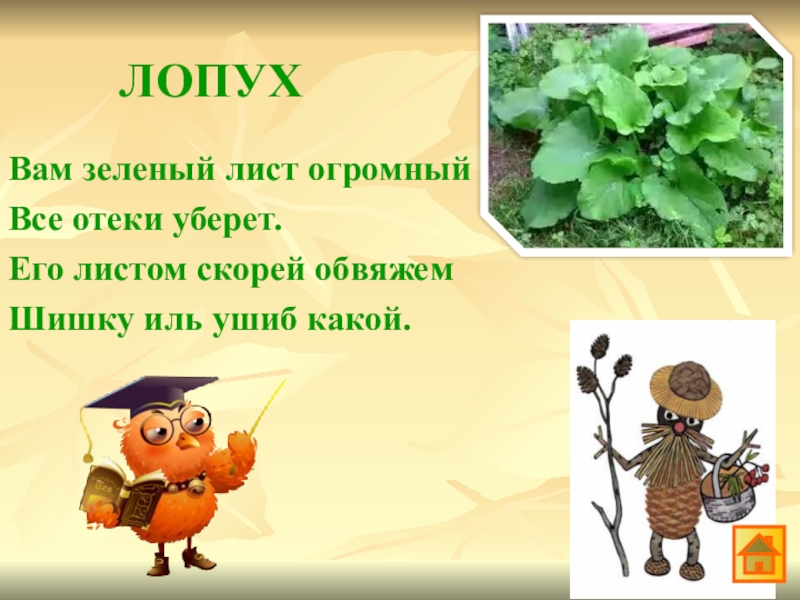 ЛОПУХ

Вам зеленый лист огромный
Все отеки уберет.
Его листом скорей обвяжем
Шишку иль ушиб какой.